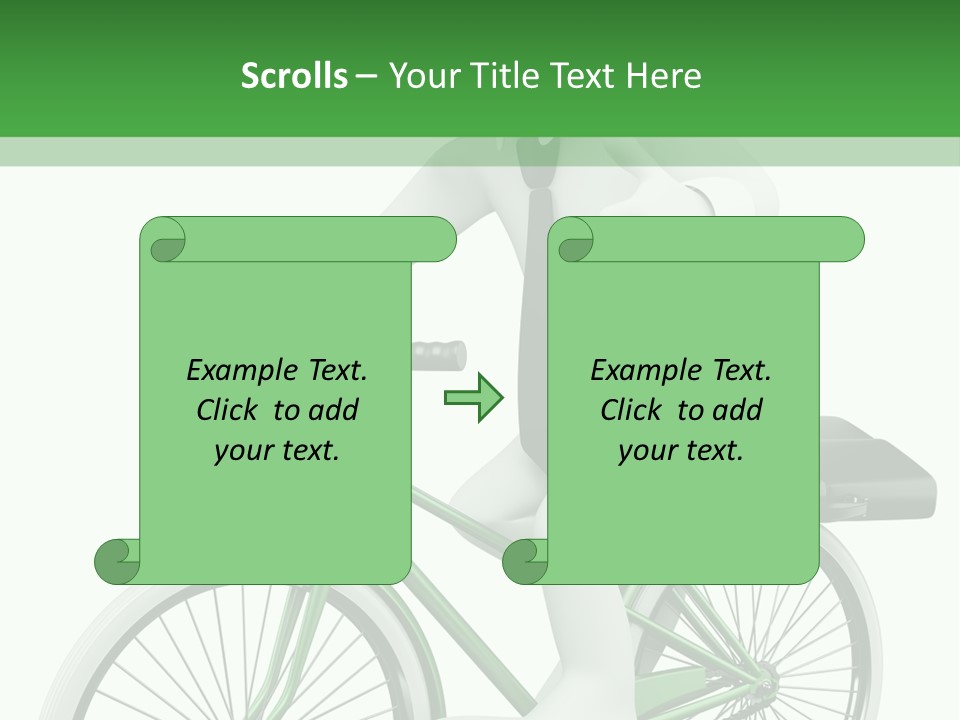 Scrolls – Your Title Text Here

Example Text. Click to add your text.

Example Text. Click to add your text.